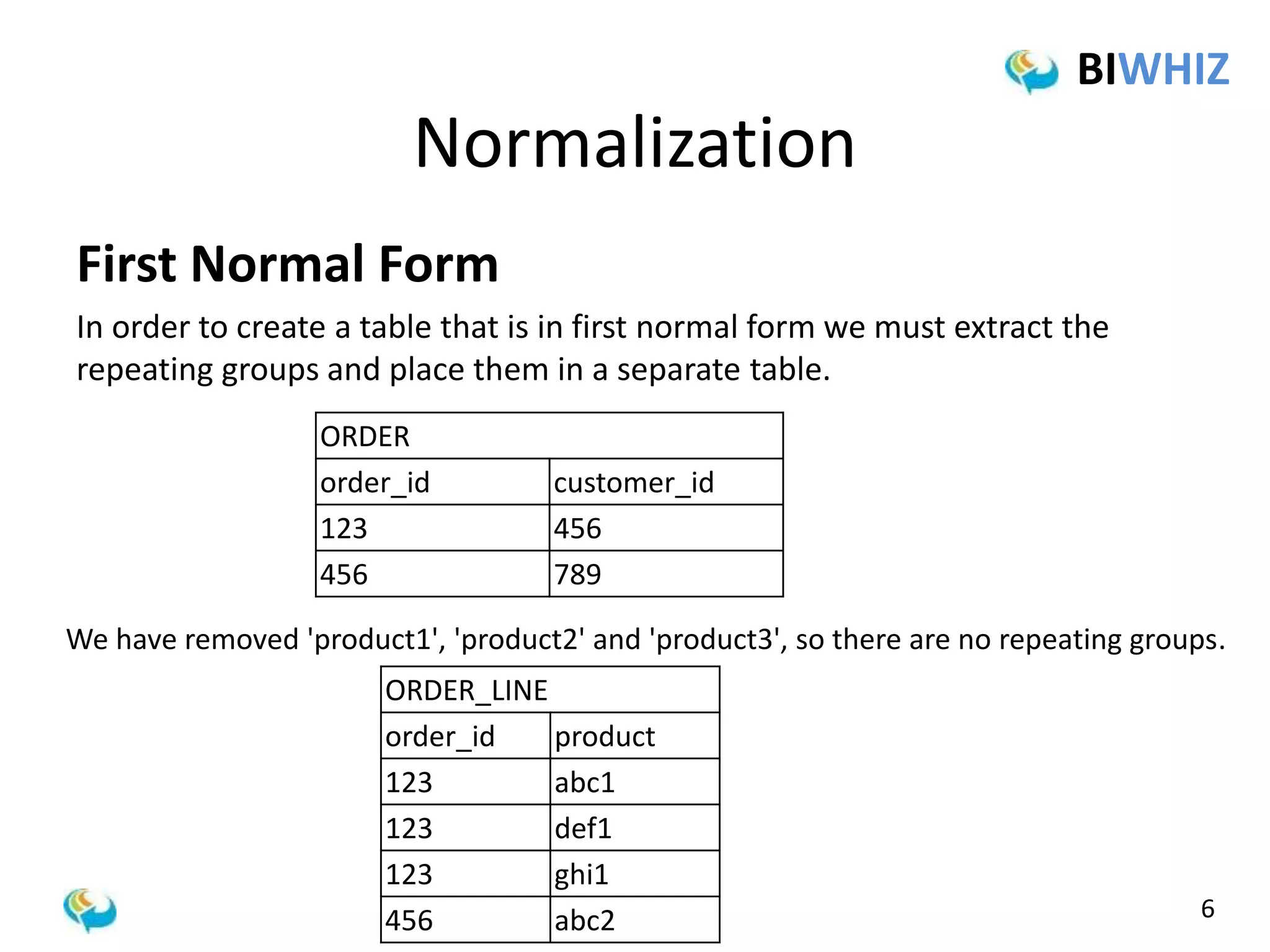 BIWHIZ

Normalization

First Normal Form

In order to create a table that is in first normal form we must extract the repeating groups and place them in a separate table.

| ORDER | |
|---|---|
| order_id | customer_id |
| 123 | 456 |
| 456 | 789 |

We have removed 'product1', 'product2' and 'product3', so there are no repeating groups.

| ORDER_LINE | |
|---|---|
| order_id | product |
| 123 | abc1 |
| 123 | def1 |
| 123 | ghi1 |
| 456 | abc2 |

6